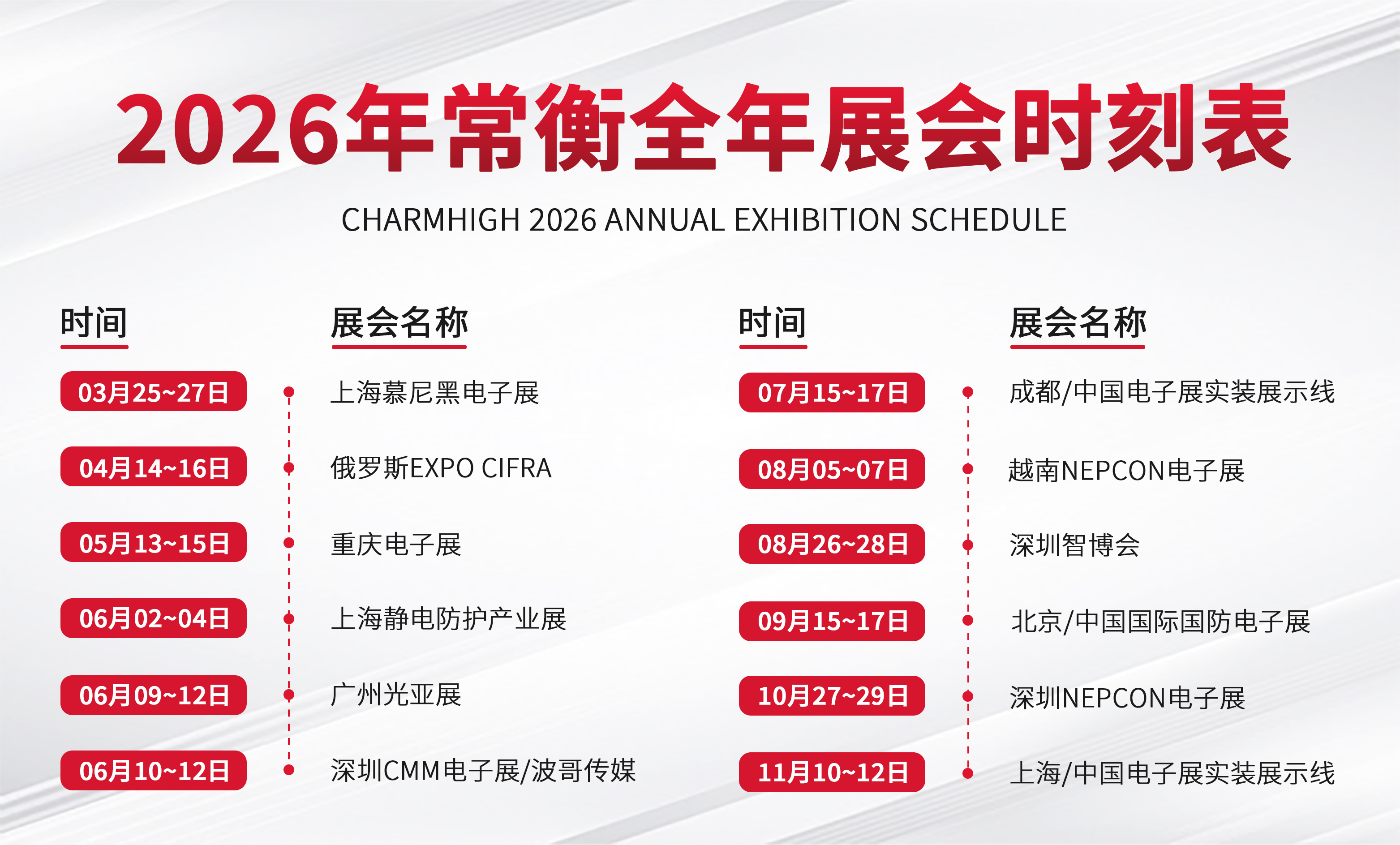 2026年常衡全年展会时刻表

CHARMHIGH 2026 ANNUAL EXHIBITION SCHEDULE

| 时间 | 展会名称 |
|---|---|
| 03月25~27日 | 上海慕尼黑电子展 |
| 04月14~16日 | 俄罗斯EXPO CIFRA |
| 05月13~15日 | 重庆电子展 |
| 06月02~04日 | 上海静电防护产业展 |
| 06月09~12日 | 广州光亚展 |
| 06月10~12日 | 深圳CMM电子展/波哥传媒 |

| 时间 | 展会名称 |
|---|---|
| 07月15~17日 | 成都/中国电子展实装展示线 |
| 08月05~07日 | 越南NEPCON电子展 |
| 08月26~28日 | 深圳智博会 |
| 09月15~17日 | 北京/中国国际国防电子展 |
| 10月27~29日 | 深圳NEPCON电子展 |
| 11月10~12日 | 上海/中国电子展实装展示线 |